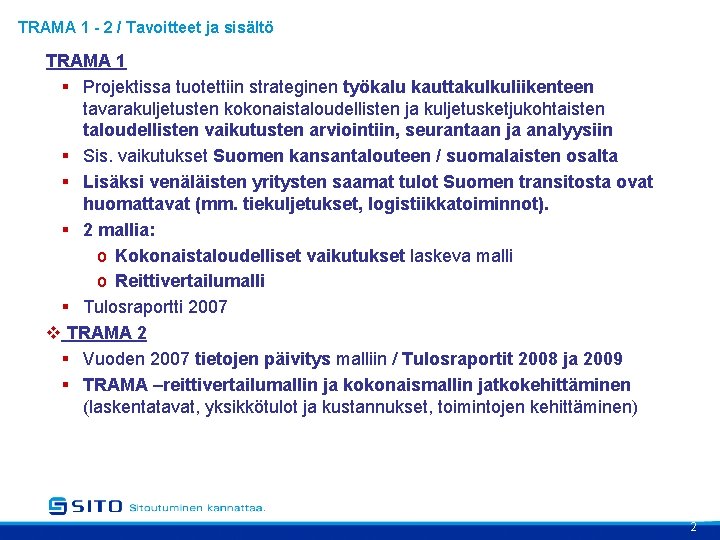 TRAMA 1 - 2 / Tavoitteet ja sisältö

TRAMA 1

▪ Projektissa tuotettiin strateginen työkalu kauttakulkuliikenteen tavarakuljetusten kokonaistaloudellisten ja kuljetusketjukohtaisten taloudellisten vaikutusten arviointiin, seurantaan ja analyysiin

▪ Sis. vaikutukset Suomen kansantalouteen / suomalaisten osalta

▪ Lisäksi venäläisten yritysten saamat tulot Suomen transitosta ovat huomattavat (mm. tiekuljetukset, logistiikkatoiminnot).

▪ 2 mallia:

o Kokonaistaloudelliset vaikutukset laskeva malli

o Reittivertailumalli

▪ Tulosraportti 2007

❖ TRAMA 2

▪ Vuoden 2007 tietojen päivitys malliin / Tulosraportit 2008 ja 2009

▪ TRAMA –reittivertailumallin ja kokonaismallin jatkokehittäminen (laskentatavat, yksikkötulot ja kustannukset, toimintojen kehittäminen)

SITO Sitoutuminen kannattaa.

2